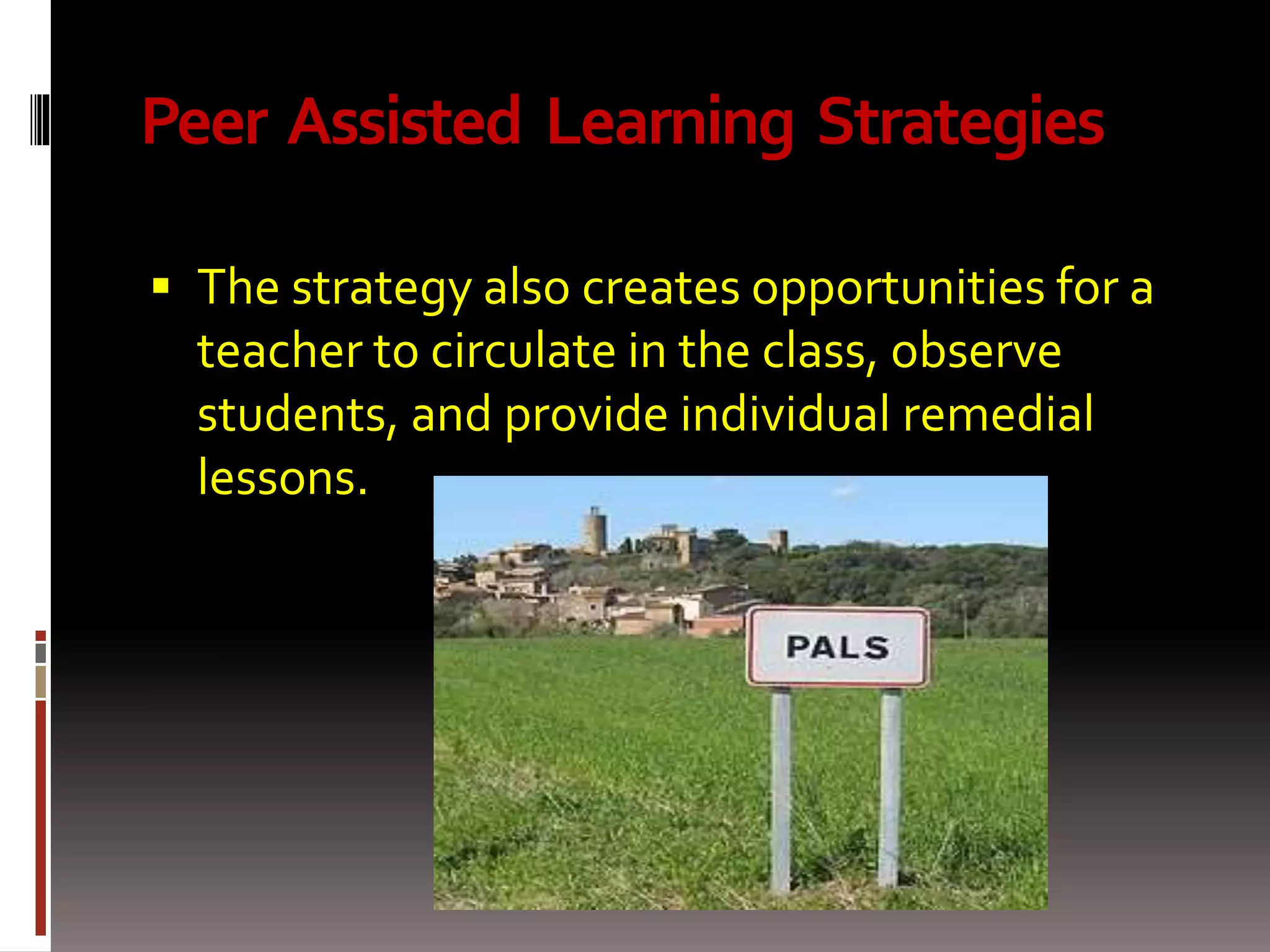 Peer Assisted Learning Strategies

▪ The strategy also creates opportunities for a teacher to circulate in the class, observe students, and provide individual remedial lessons.

PALS